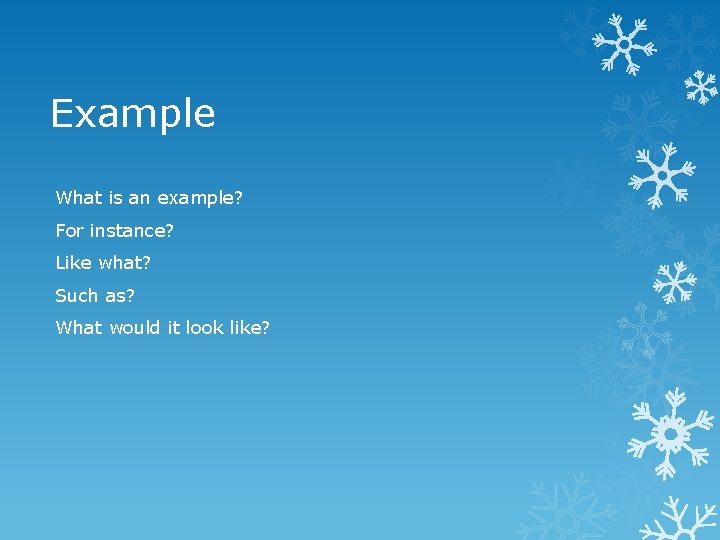 Example

What is an example?

For instance?

Like what?

Such as?

What would it look like?